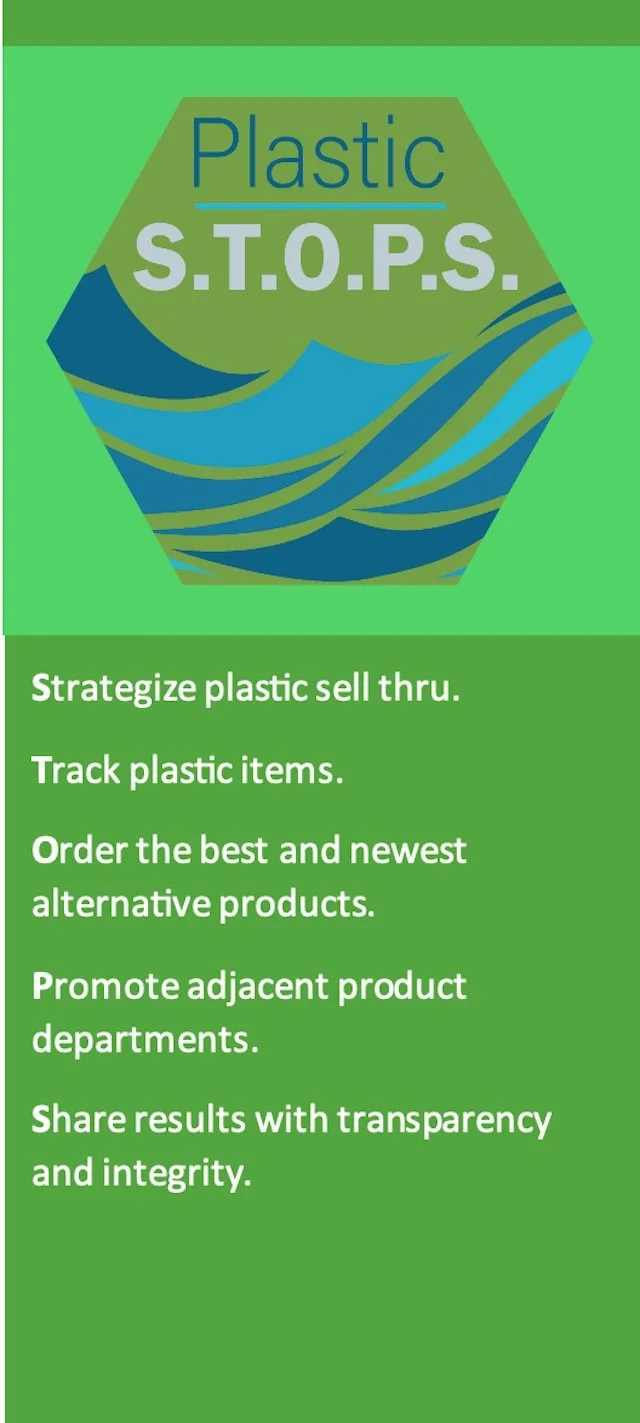 Plastic
S.T.O.P.S.

Strategize plastic sell thru.

Track plastic items.

Order the best and newest alternative products.

Promote adjacent product departments.

Share results with transparency and integrity.